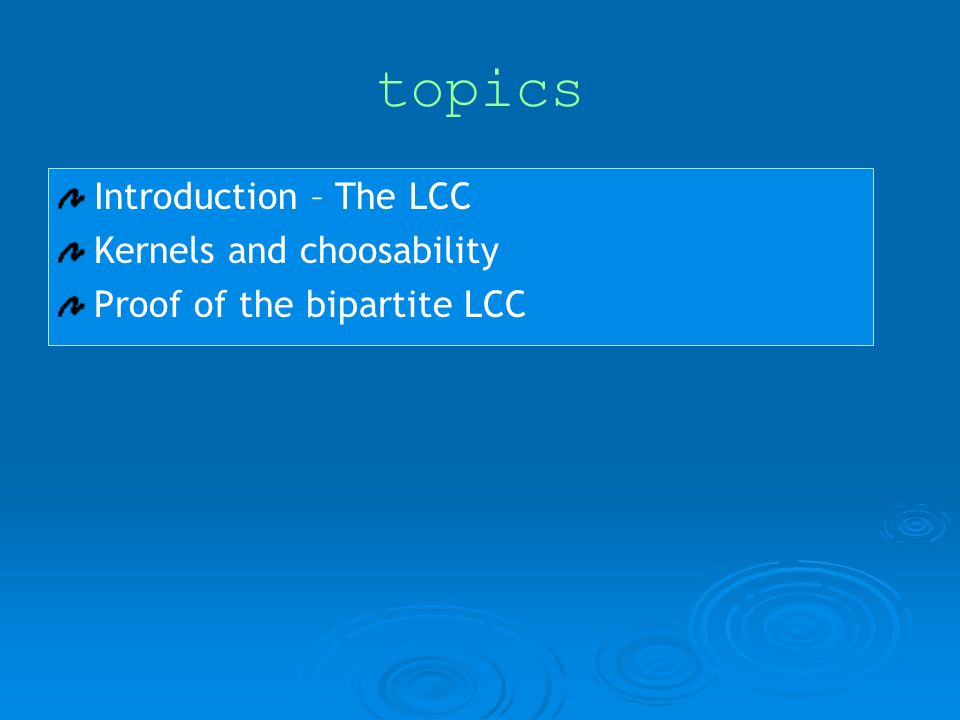 topics

Introduction – The LCC
Kernels and choosability
Proof of the bipartite LCC